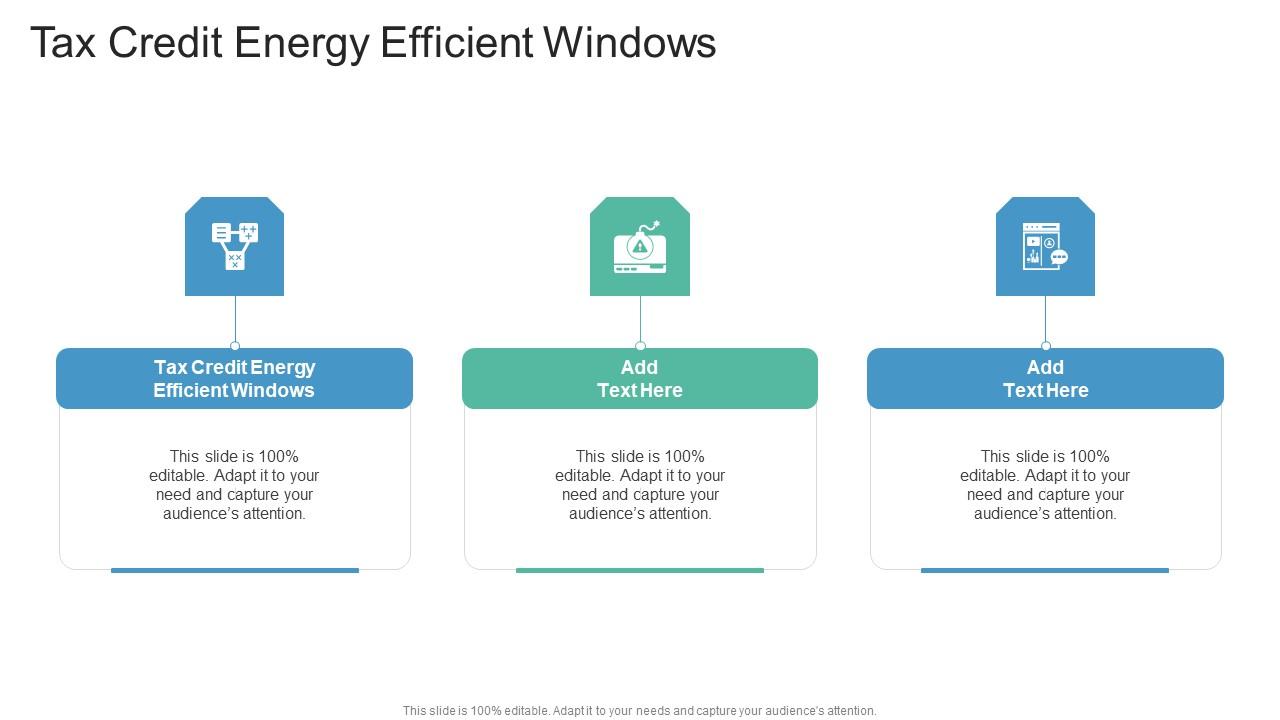 Tax Credit Energy Efficient Windows

Tax Credit Energy Efficient Windows

This slide is 100% editable. Adapt it to your need and capture your audience's attention.

Add Text Here

This slide is 100% editable. Adapt it to your need and capture your audience's attention.

Add Text Here

This slide is 100% editable. Adapt it to your need and capture your audience's attention.

This slide is 100% editable. Adapt it to your needs and capture your audience's attention.